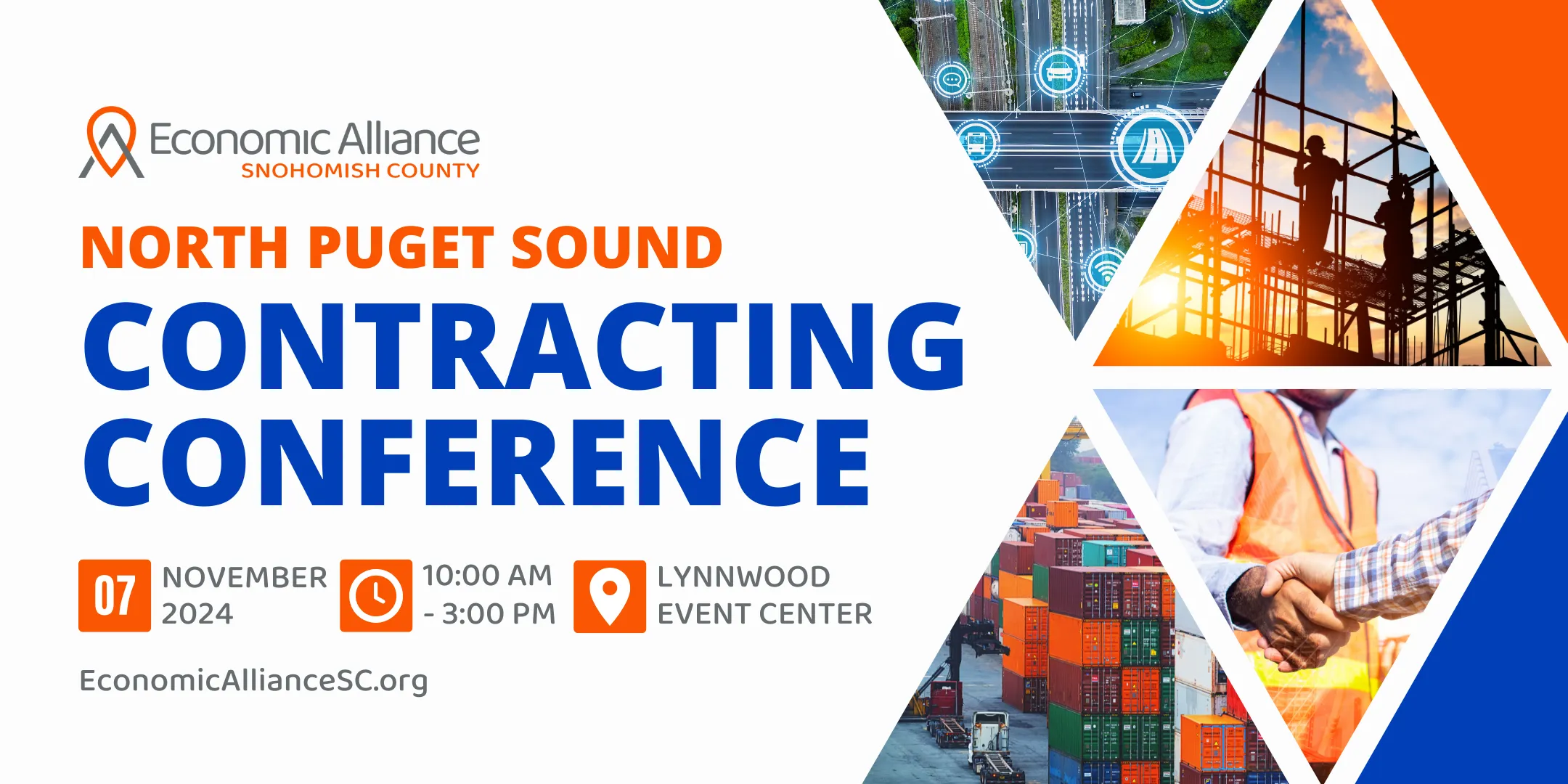 Economic Alliance
SNOHOMISH COUNTY

NORTH PUGET SOUND
CONTRACTING CONFERENCE

07 NOVEMBER 2024

10:00 AM - 3:00 PM

LYNNWOOD EVENT CENTER

EconomicAllianceSC.org